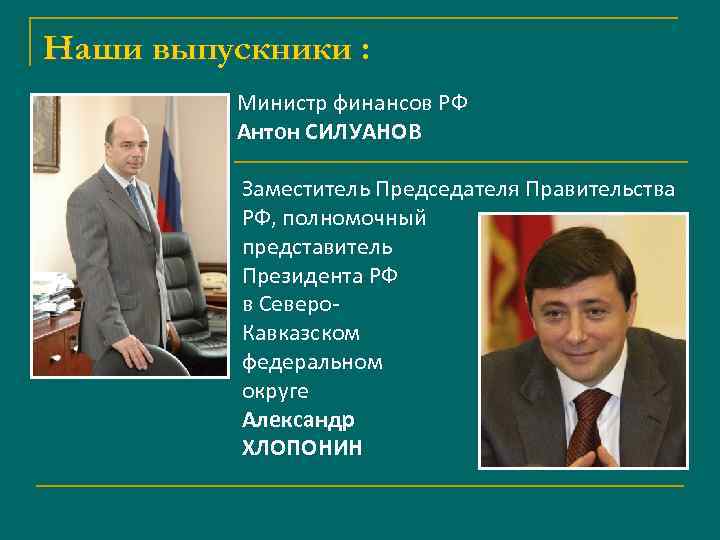 Наши выпускники :

Министр финансов РФ
Антон СИЛУАНОВ

Заместитель Председателя Правительства РФ, полномочный представитель Президента РФ в Северо-Кавказском федеральном округе
Александр ХЛОПОНИН